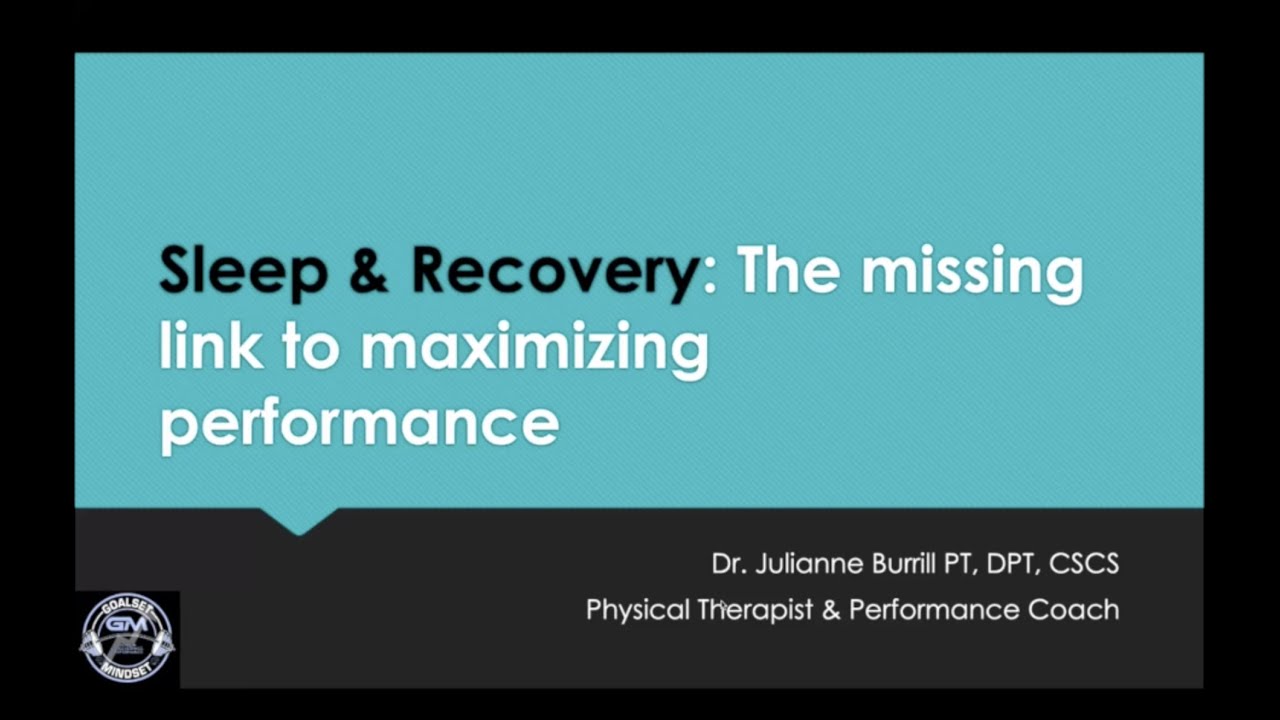 Sleep & Recovery: The missing link to maximizing performance

Dr. Julianne Burrill PT, DPT, CSCS
Physical Therapist & Performance Coach

GOALSET
GM
MINDSET